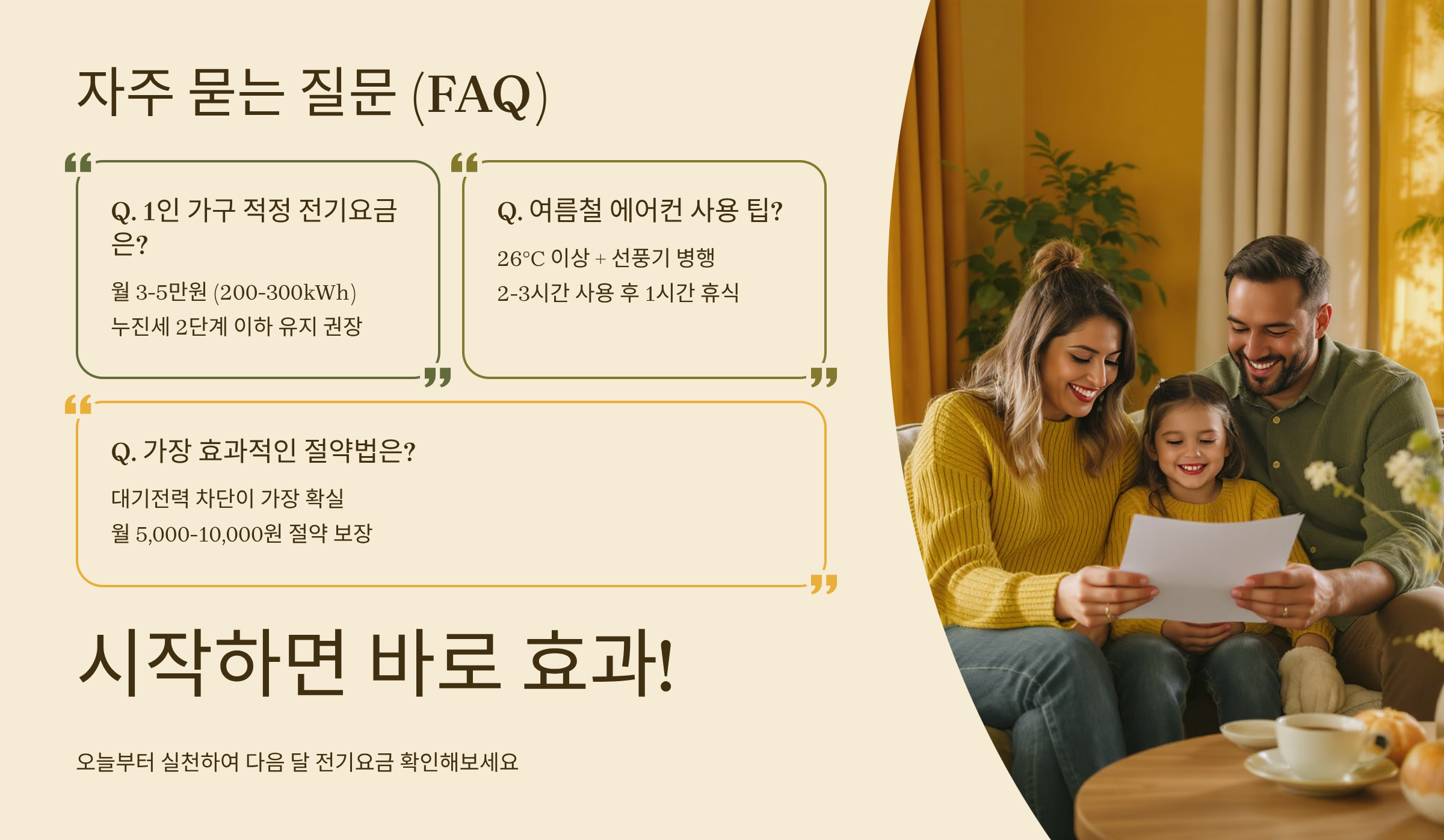 자주 묻는 질문 (FAQ)

Q. 1인 가구 적정 전기요금은?

월 3-5만원 (200-300kWh)
누진세 2단계 이하 유지 권장

Q. 여름철 에어컨 사용 팁?

26°C 이상 + 선풍기 병행
2-3시간 사용 후 1시간 휴식

Q. 가장 효과적인 절약법은?

대기전력 차단이 가장 확실
월 5,000-10,000원 절약 보장

시작하면 바로 효과!

오늘부터 실천하여 다음 달 전기요금 확인해보세요